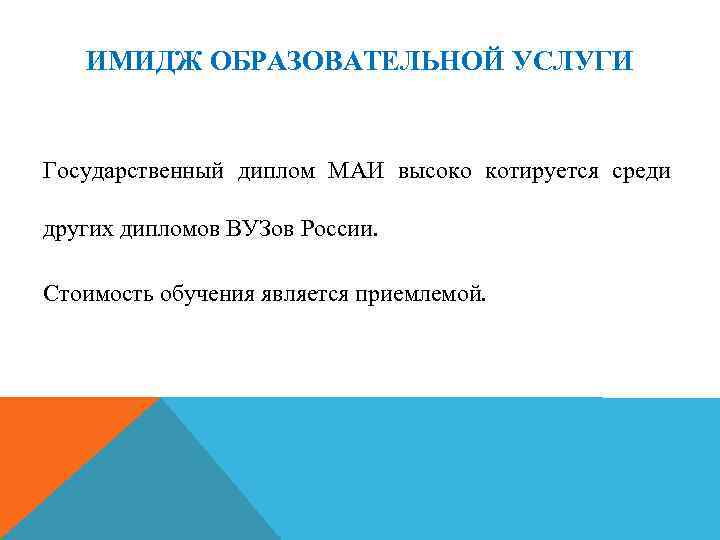 ИМИДЖ ОБРАЗОВАТЕЛЬНОЙ УСЛУГИ

Государственный диплом МАИ высоко котируется среди других дипломов ВУЗов России.

Стоимость обучения является приемлемой.